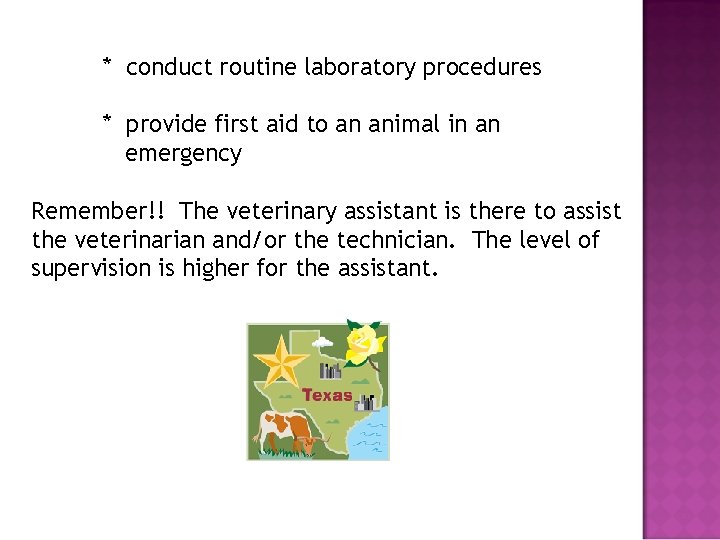 * conduct routine laboratory procedures

* provide first aid to an animal in an emergency

Remember!! The veterinary assistant is there to assist the veterinarian and/or the technician. The level of supervision is higher for the assistant.

Texas